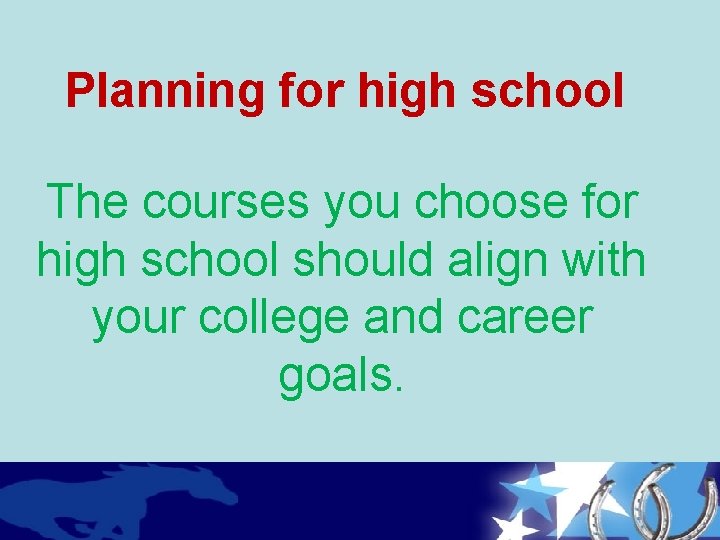 Planning for high school

The courses you choose for high school should align with your college and career goals.